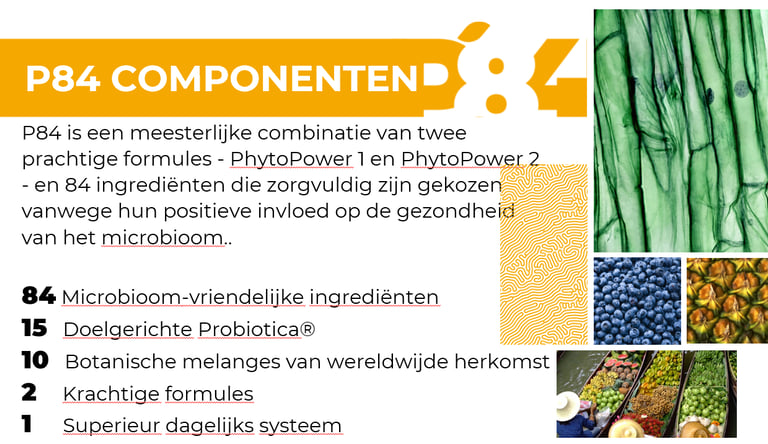 P84 COMPONENTEN P84

P84 is een meesterlijke combinatie van twee prachtige formules - PhytoPower 1 en PhytoPower 2 - en 84 ingrediënten die zorgvuldig zijn gekozen vanwege hun positieve invloed op de gezondheid van het microbioom..

84 Microbioom-vriendelijke ingrediënten
15 Doelgerichte Probiotica®
10 Botanische melanges van wereldwijde herkomst
2 Krachtige formules
1 Superieur dagelijks systeem